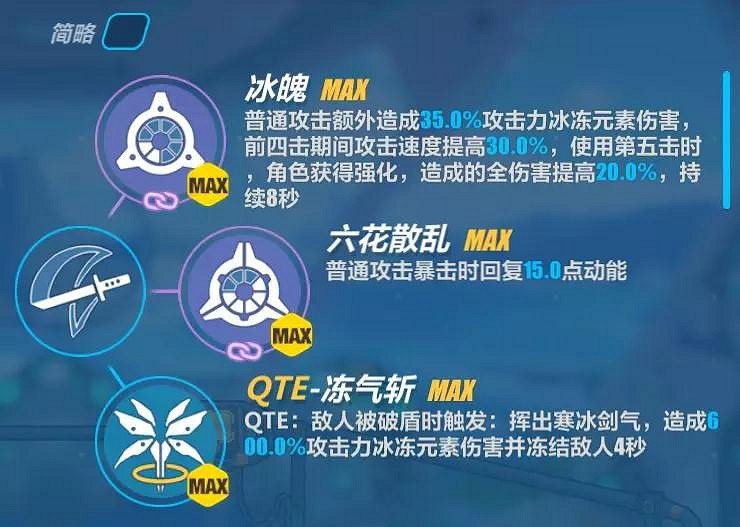 简略

冰魄 MAX
普通攻击额外造成35.0%攻击力冰冻元素伤害，前四击期间攻击速度提高30.0%，使用第五击时，角色获得强化，造成的全伤害提高20.0%，持续8秒

MAX

六花散乱 MAX
普通攻击暴击时回复15.0点动能

MAX

QTE-冻气斩 MAX
QTE：敌人被破盾时触发：挥出寒冰剑气，造成600.0%攻击力冰冻元素伤害并冻结敌人4秒

MAX